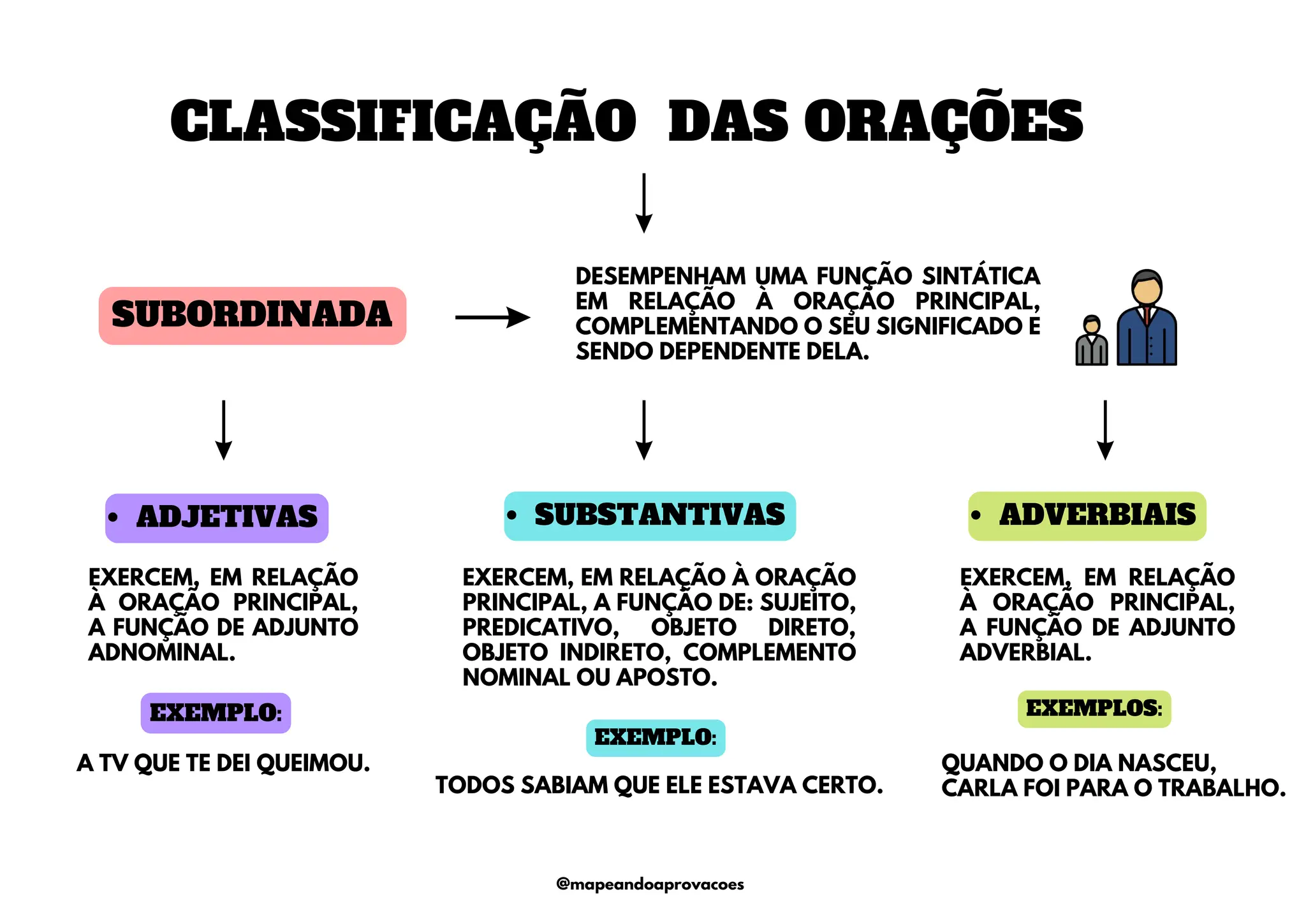 CLASSIFICAÇÃO DAS ORAÇÕES

SUBORDINADA

DESEMPENHAM UMA FUNÇÃO SINTÁTICA EM RELAÇÃO À ORAÇÃO PRINCIPAL, COMPLEMENTANDO O SEU SIGNIFICADO E SENDO DEPENDENTE DELA.

• ADJETIVAS

EXERCEM, EM RELAÇÃO À ORAÇÃO PRINCIPAL, A FUNÇÃO DE ADJUNTO ADNOMINAL.

EXEMPLO:

A TV QUE TE DEI QUEIMOU.

• SUBSTANTIVAS

EXERCEM, EM RELAÇÃO À ORAÇÃO PRINCIPAL, A FUNÇÃO DE: SUJEITO, PREDICATIVO, OBJETO DIRETO, OBJETO INDIRETO, COMPLEMENTO NOMINAL OU APOSTO.

EXEMPLO:

TODOS SABIAM QUE ELE ESTAVA CERTO.

• ADVERBIAIS

EXERCEM, EM RELAÇÃO À ORAÇÃO PRINCIPAL, A FUNÇÃO DE ADJUNTO ADVERBIAL.

EXEMPLOS:

QUANDO O DIA NASCEU, CARLA FOI PARA O TRABALHO.

@mapeandoaprovacoes